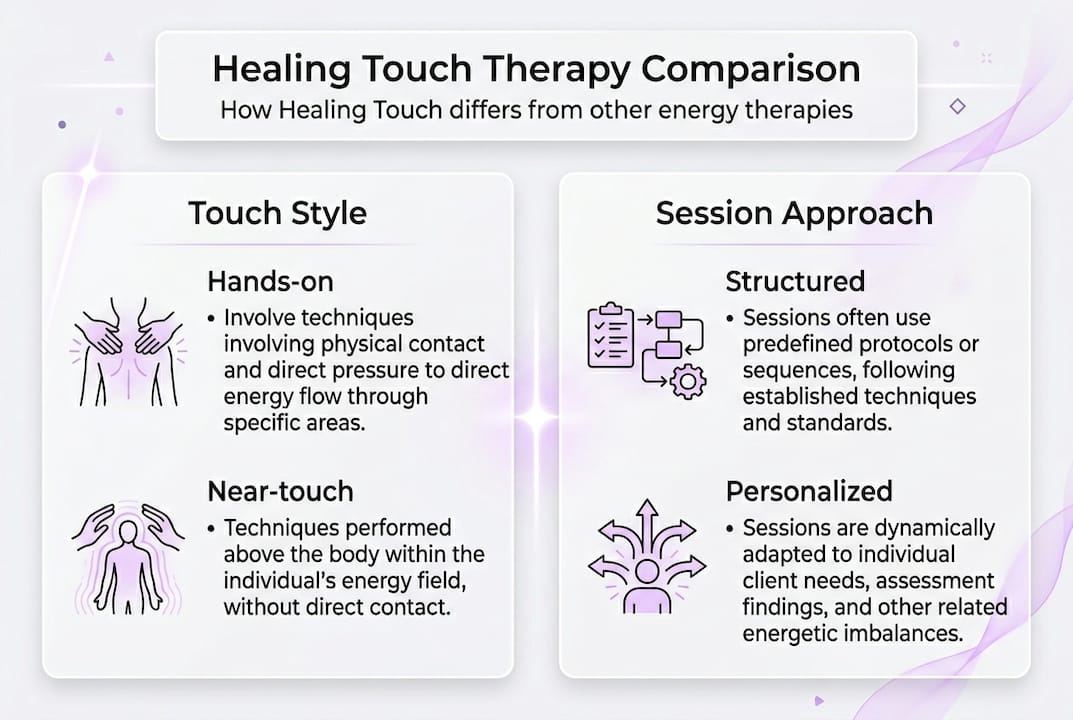 Healing Touch Therapy Comparison
How Healing Touch differs from other energy therapies

Touch Style

Hands-on
• Involve techniques involving physical contact and direct pressure to direct energy flow through specific areas.

Near-touch
• Techniques performed above the body within the individual's energy field, without direct contact.

Session Approach

Structured
• Sessions often use predefined protocols or sequences, following established techniques and standards.

Personalized
• Sessions are dynamically adapted to individual client needs, assessment findings, and other related energetic imbalances.